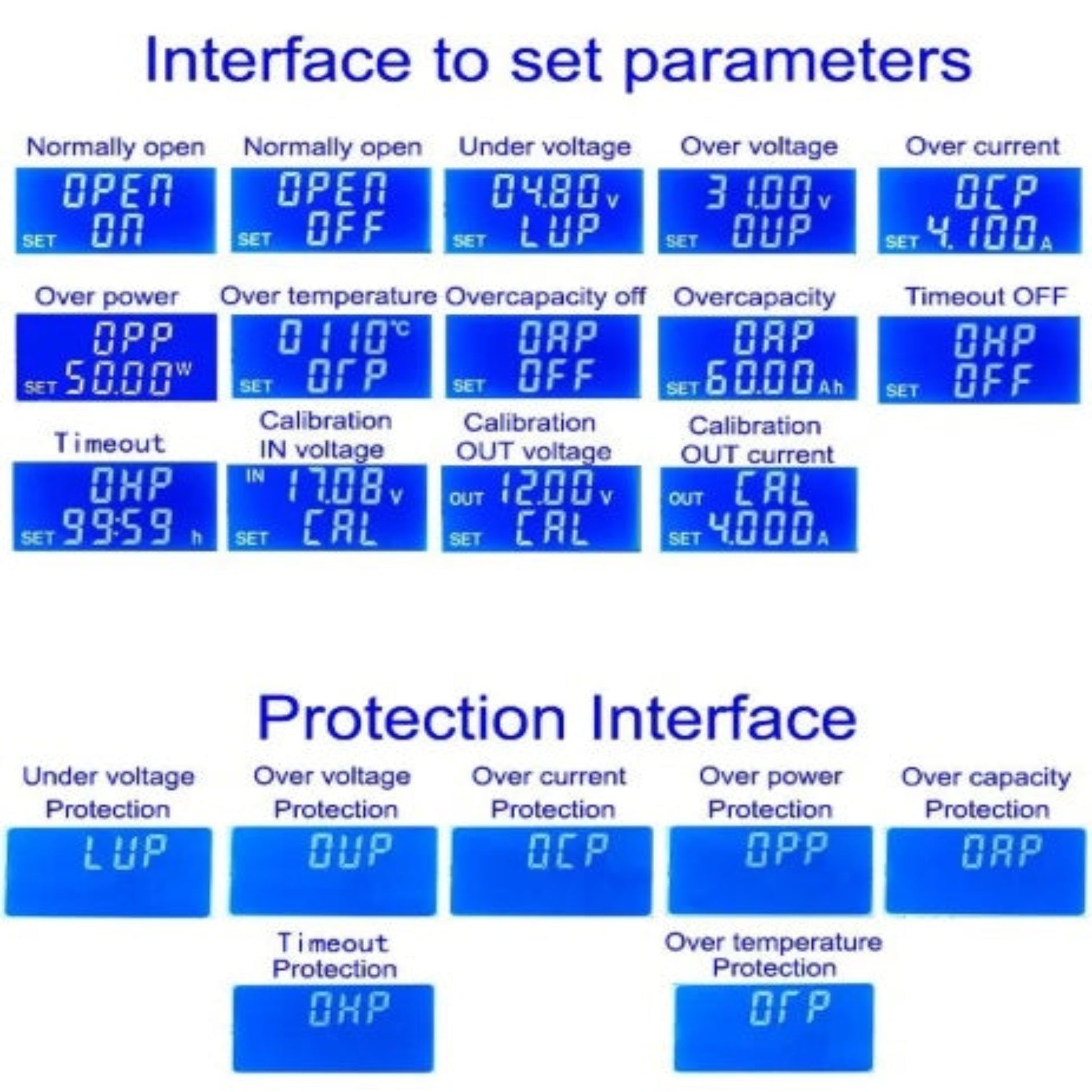 Interface to set parameters

Normally open
OPEN
SET ON

Normally open
OPEN
SET OFF

Under voltage
04.80 V
SET LUP

Over voltage
31.00 V
SET OUP

Over current
OCP
SET 4.100 A

Over power
OPP
SET 50.00 W

Over temperature
0110 °C
SET OTP

Overcapacity off
OAP
SET OFF

Overcapacity
OAP
SET 60.00 Ah

Timeout OFF
OHP
SET OFF

Timeout
OHP
SET 99:59 h

Calibration IN voltage
IN 17.08 V
SET CAL

Calibration OUT voltage
OUT 12.00 V
SET CAL

Calibration OUT current
OUT CAL
SET 4.000 A

Protection Interface

Under voltage Protection
LUP

Over voltage Protection
OUP

Over current Protection
OCP

Over power Protection
OPP

Over capacity Protection
OAP

Timeout Protection
OHP

Over temperature Protection
OTP